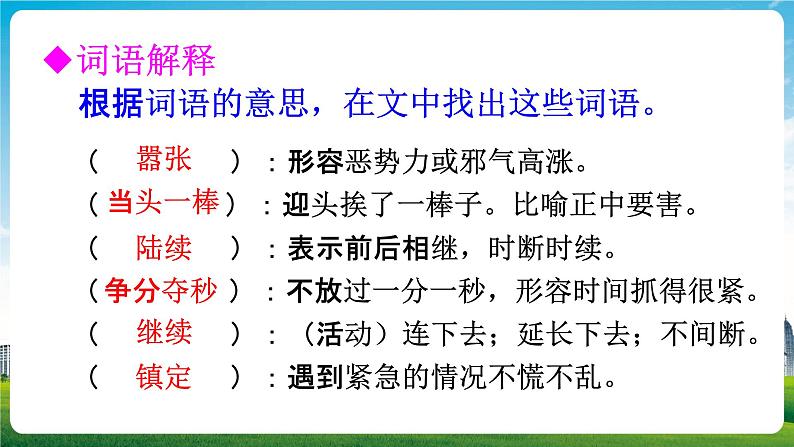 ◆词语解释

根据词语的意思，在文中找出这些词语。

（ 嚣张 ）：形容恶势力或邪气高涨。

（当头一棒）：迎头挨了一棒子。比喻正中要害。

（ 陆续 ）：表示前后相继，时断时续。

（争分夺秒）：不放过一分一秒，形容时间抓得很紧。

（ 继续 ）：（活动）连下去；延长下去；不间断。

（ 镇定 ）：遇到紧急的情况不慌不乱。